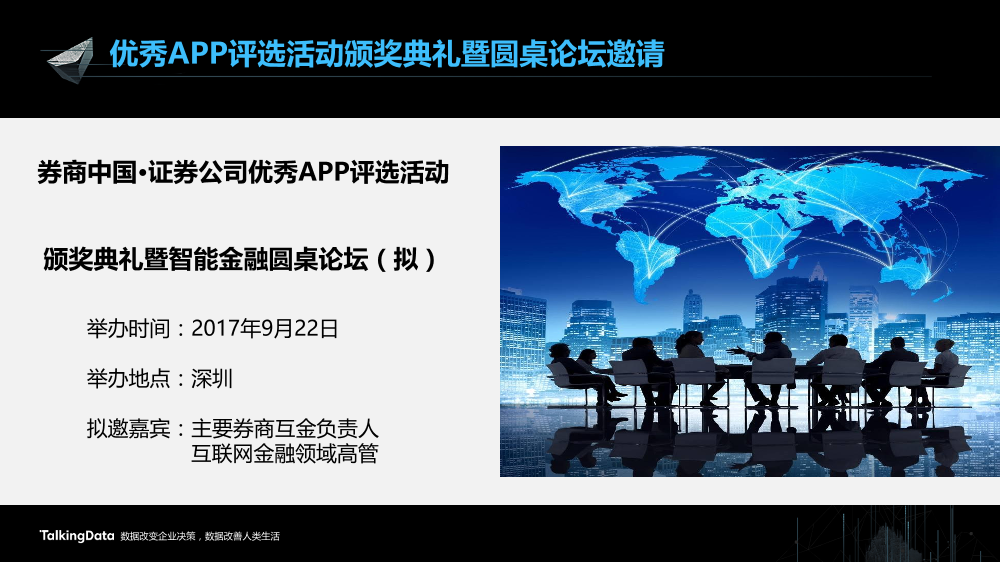 优秀APP评选活动颁奖典礼暨圆桌论坛邀请

券商中国•证券公司优秀APP评选活动

颁奖典礼暨智能金融圆桌论坛（拟）

举办时间：2017年9月22日

举办地点：深圳

拟邀嘉宾：主要券商互金负责人
互联网金融领域高管

TalkingData 数据改变企业决策，数据改善人类生活